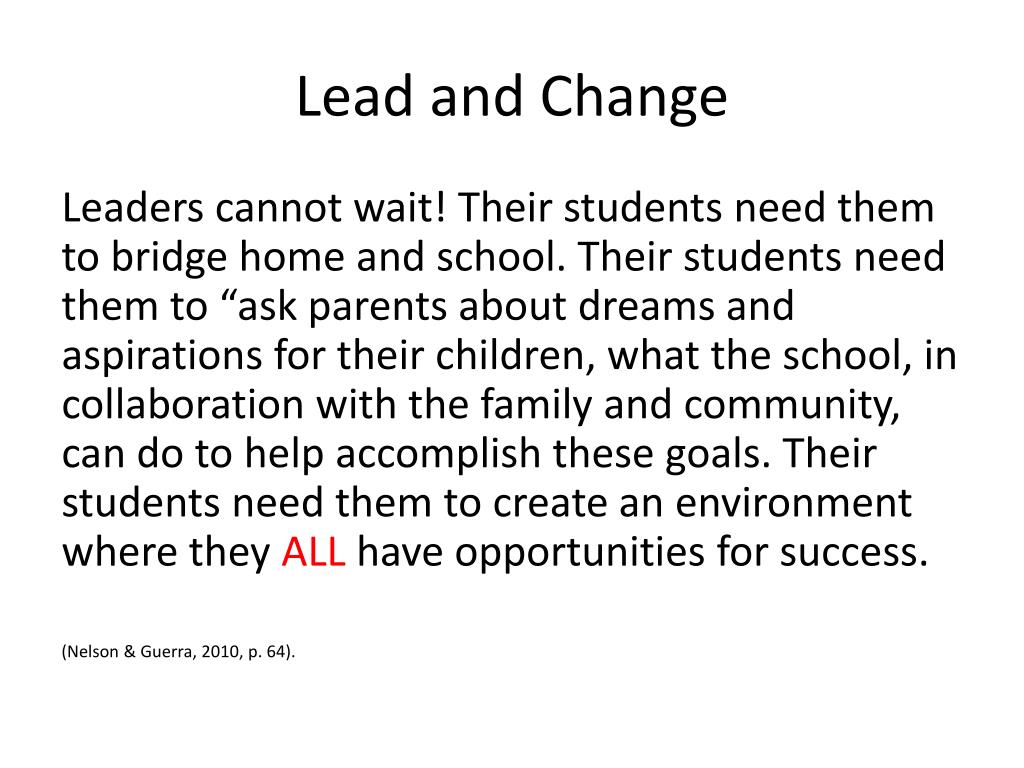 Lead and Change

Leaders cannot wait! Their students need them to bridge home and school. Their students need them to “ask parents about dreams and aspirations for their children, what the school, in collaboration with the family and community, can do to help accomplish these goals. Their students need them to create an environment where they ALL have opportunities for success.

(Nelson & Guerra, 2010, p. 64).